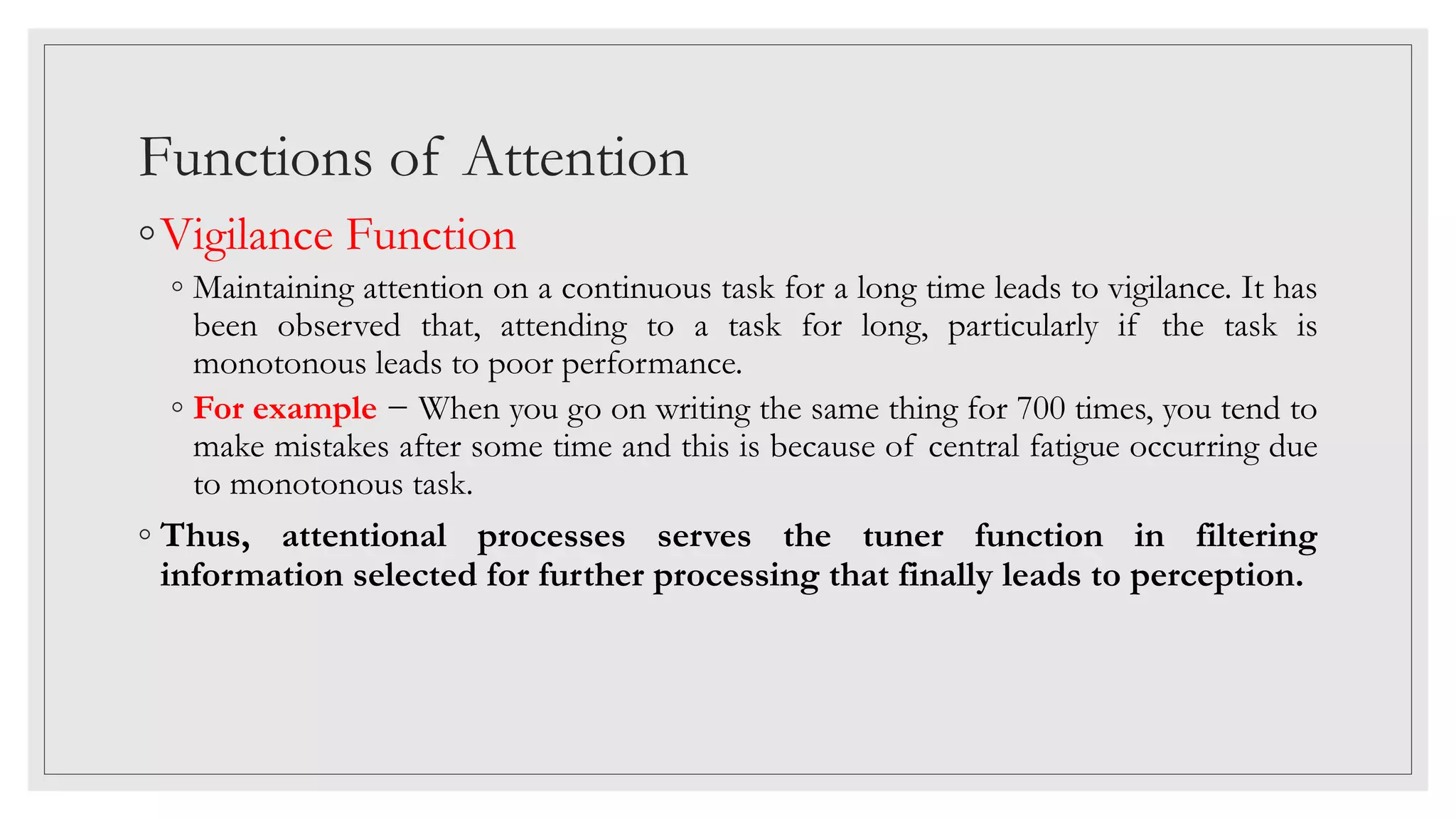 Functions of Attention

◦ Vigilance Function

◦ Maintaining attention on a continuous task for a long time leads to vigilance. It has been observed that, attending to a task for long, particularly if the task is monotonous leads to poor performance.

◦ For example – When you go on writing the same thing for 700 times, you tend to make mistakes after some time and this is because of central fatigue occurring due to monotonous task.

◦ Thus, attentional processes serves the tuner function in filtering information selected for further processing that finally leads to perception.